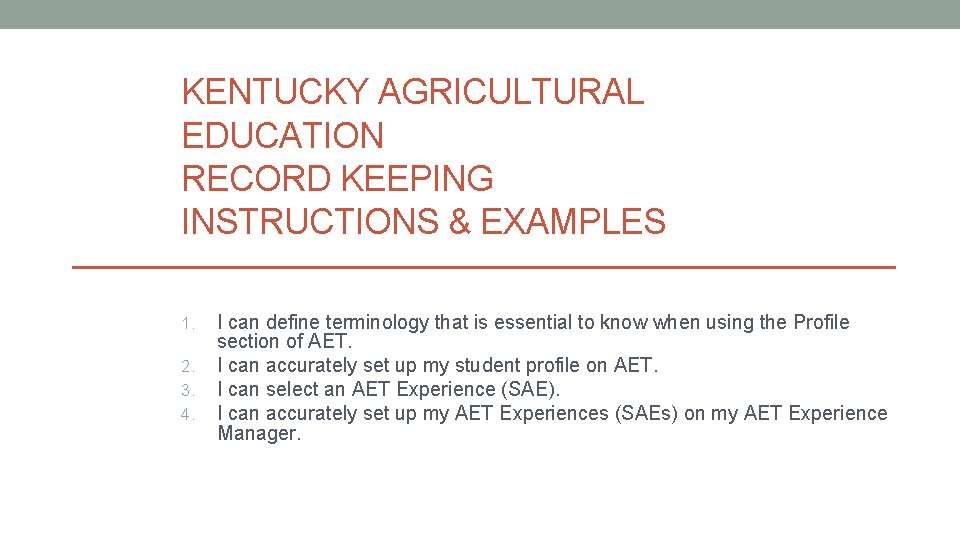 KENTUCKY AGRICULTURAL EDUCATION
RECORD KEEPING
INSTRUCTIONS & EXAMPLES

1. I can define terminology that is essential to know when using the Profile section of AET.
2. I can accurately set up my student profile on AET.
3. I can select an AET Experience (SAE).
4. I can accurately set up my AET Experiences (SAEs) on my AET Experience Manager.